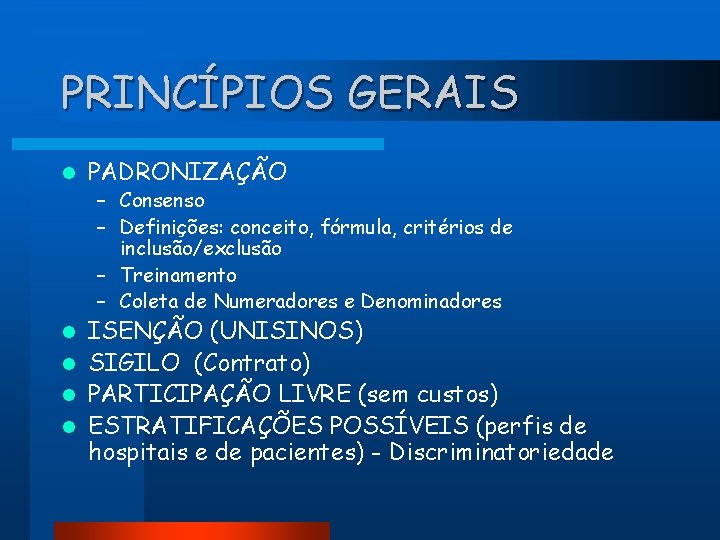 PRINCÍPIOS GERAIS

- PADRONIZAÇÃO
  - Consenso
  - Definições: conceito, fórmula, critérios de inclusão/exclusão
  - Treinamento
  - Coleta de Numeradores e Denominadores
- ISENÇÃO (UNISINOS)
- SIGILO (Contrato)
- PARTICIPAÇÃO LIVRE (sem custos)
- ESTRATIFICAÇÕES POSSÍVEIS (perfis de hospitais e de pacientes) - Discriminatoriedade